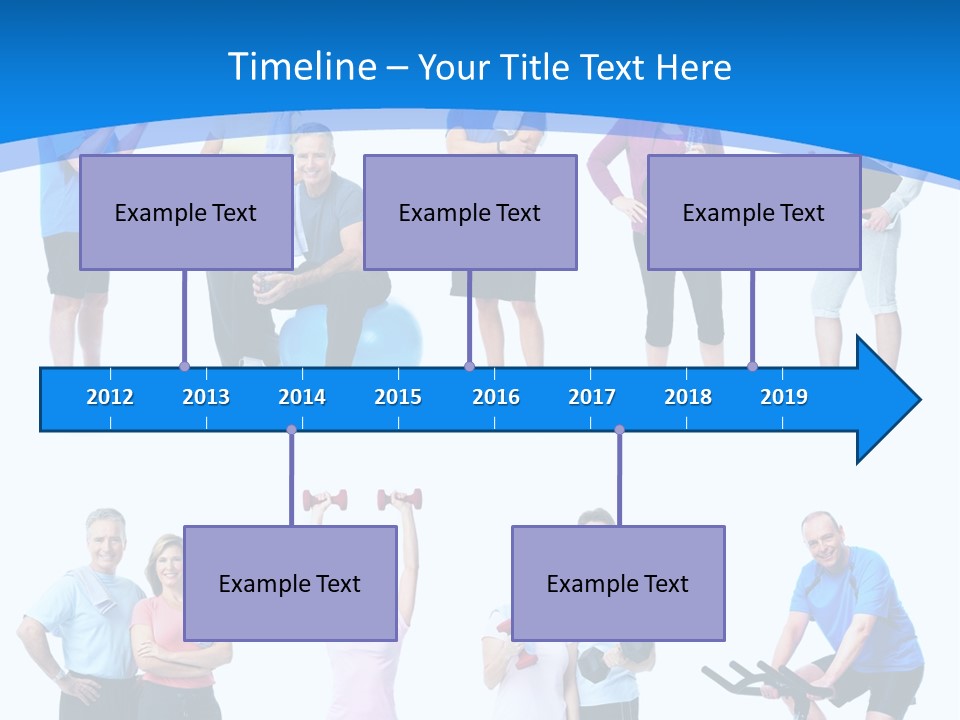 Timeline – Your Title Text Here

Example Text

Example Text

Example Text

2012 2013 2014 2015 2016 2017 2018 2019

Example Text

Example Text